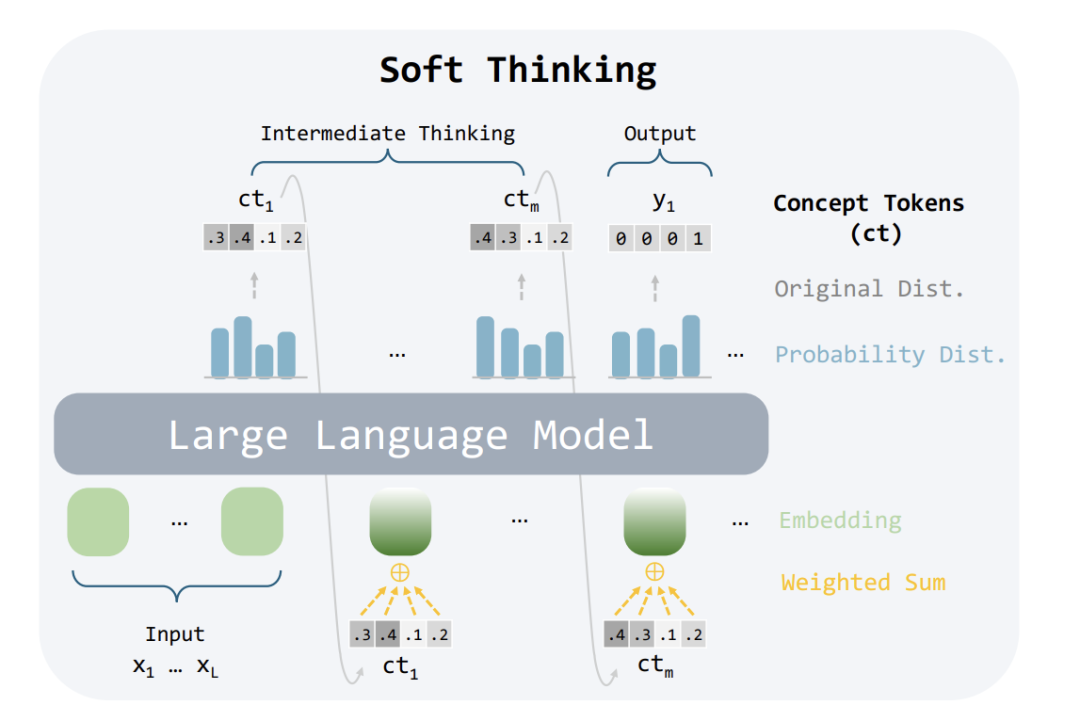 Soft Thinking

Intermediate Thinking

Output

$ct_1$

$ct_m$

$y_1$

Concept Tokens (ct)

.3 .4 .1 .2

.4 .3 .1 .2

0 0 0 1

Original Dist.

…

…

Probability Dist.

Large Language Model

…

…

…

Embedding

$\oplus$

$\oplus$

Weighted Sum

Input

$x_1$ … $x_L$

.3 .4 .1 .2

$ct_1$

.4 .3 .1 .2

$ct_m$